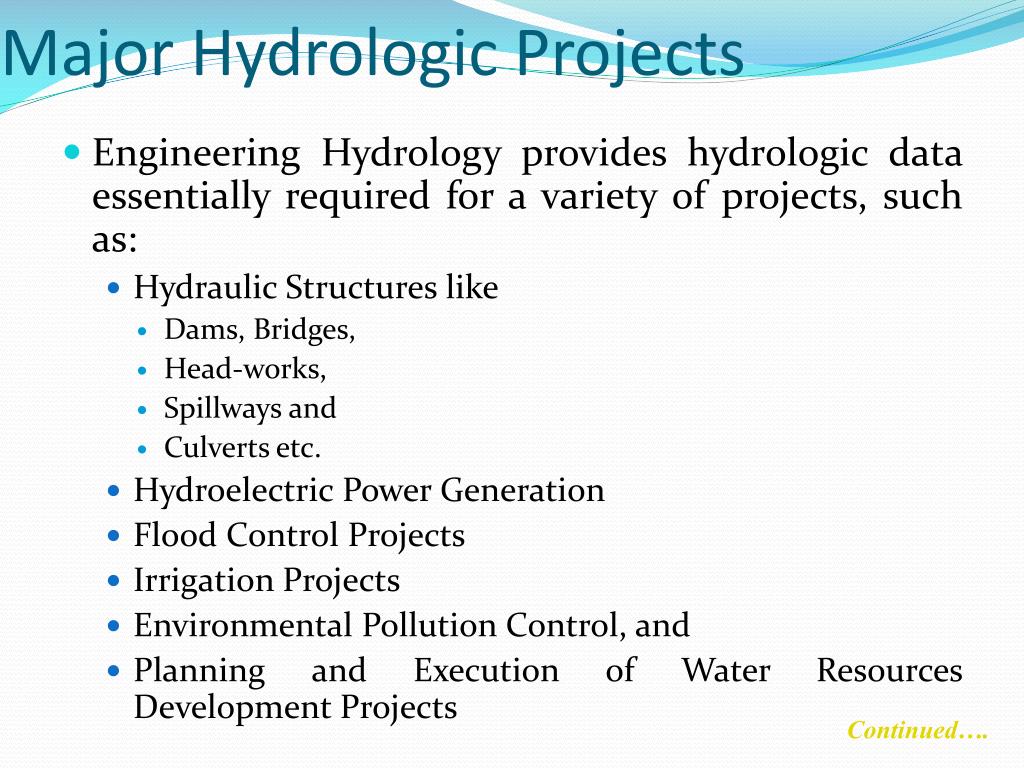 Major Hydrologic Projects

Engineering Hydrology provides hydrologic data essentially required for a variety of projects, such as:

Hydraulic Structures like

Dams, Bridges,

Head-works,

Spillways and

Culverts etc.

Hydroelectric Power Generation

Flood Control Projects

Irrigation Projects

Environmental Pollution Control, and

Planning and Execution of Water Resources Development Projects

Continued….